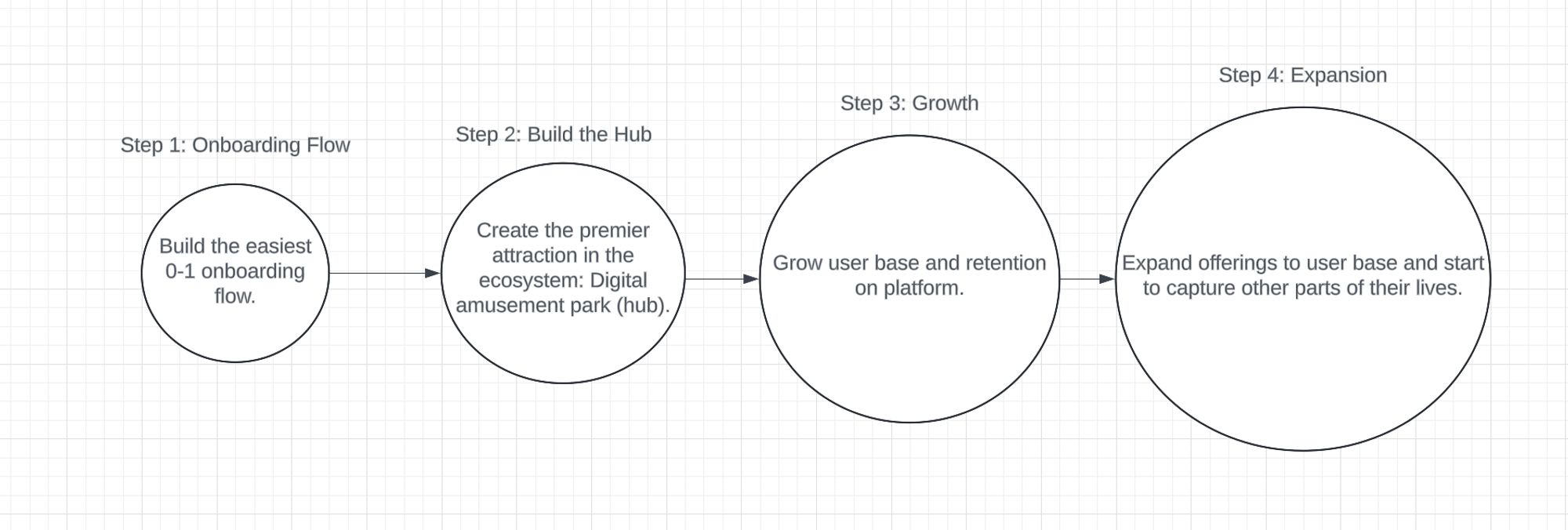 Step 1: Onboarding Flow

Build the easiest 0-1 onboarding flow.

Step 2: Build the Hub

Create the premier attraction in the ecosystem: Digital amusement park (hub).

Step 3: Growth

Grow user base and retention on platform.

Step 4: Expansion

Expand offerings to user base and start to capture other parts of their lives.